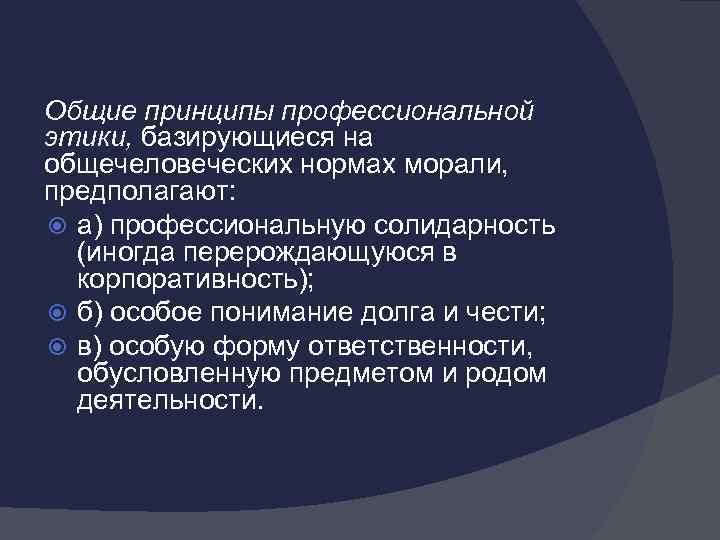 Общие принципы профессиональной этики, базирующиеся на общечеловеческих нормах морали, предполагают:

а) профессиональную солидарность (иногда перерождающуюся в корпоративность);

б) особое понимание долга и чести;

в) особую форму ответственности, обусловленную предметом и родом деятельности.